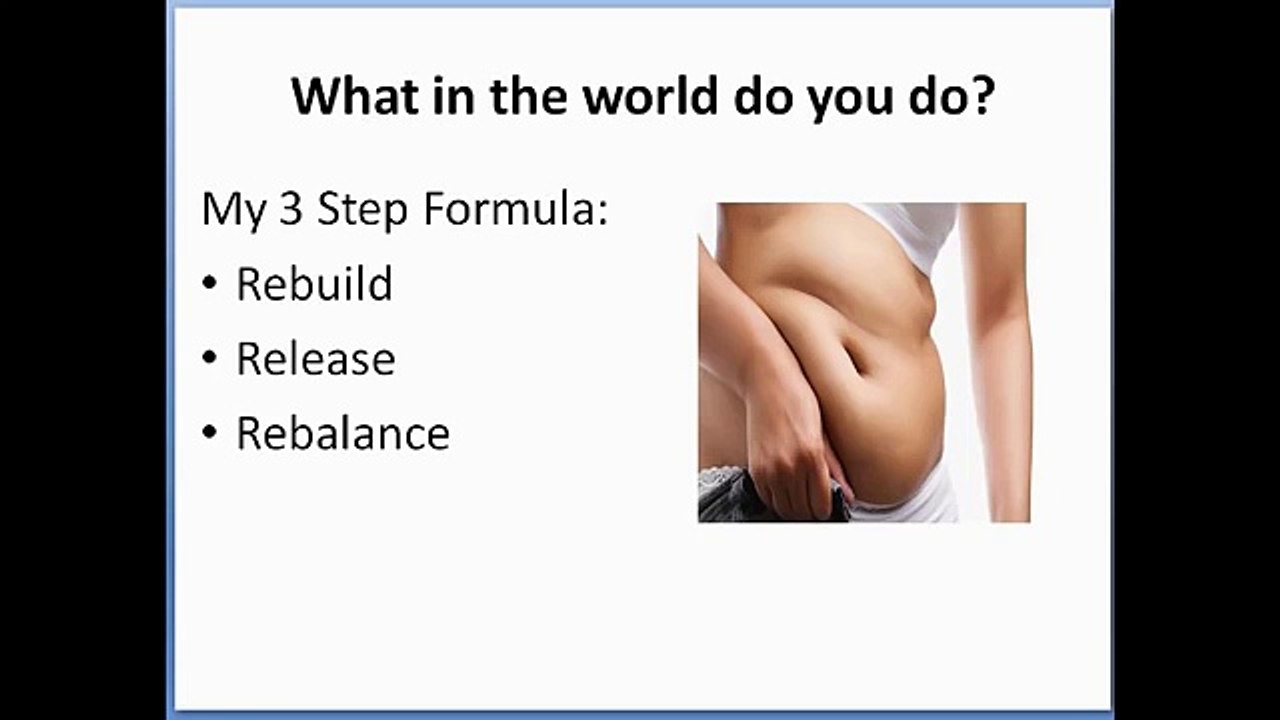 What in the world do you do?

My 3 Step Formula:
• Rebuild
• Release
• Rebalance